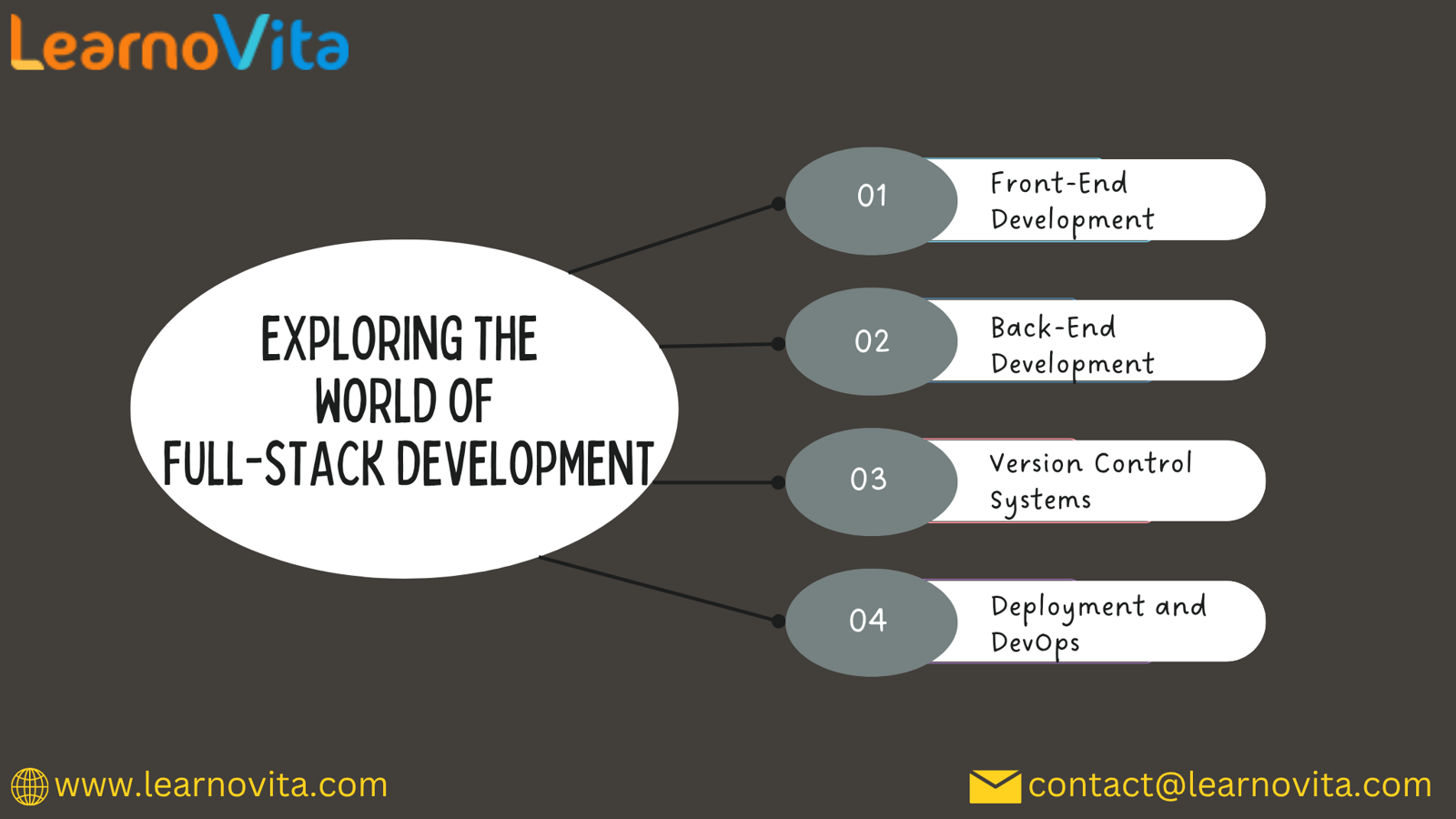 LearnoVita

EXPLORING THE WORLD OF FULL-STACK DEVELOPMENT

01 Front-End Development

02 Back-End Development

03 Version Control Systems

04 Deployment and DevOps

www.learnovita.com

contact@learnovita.com